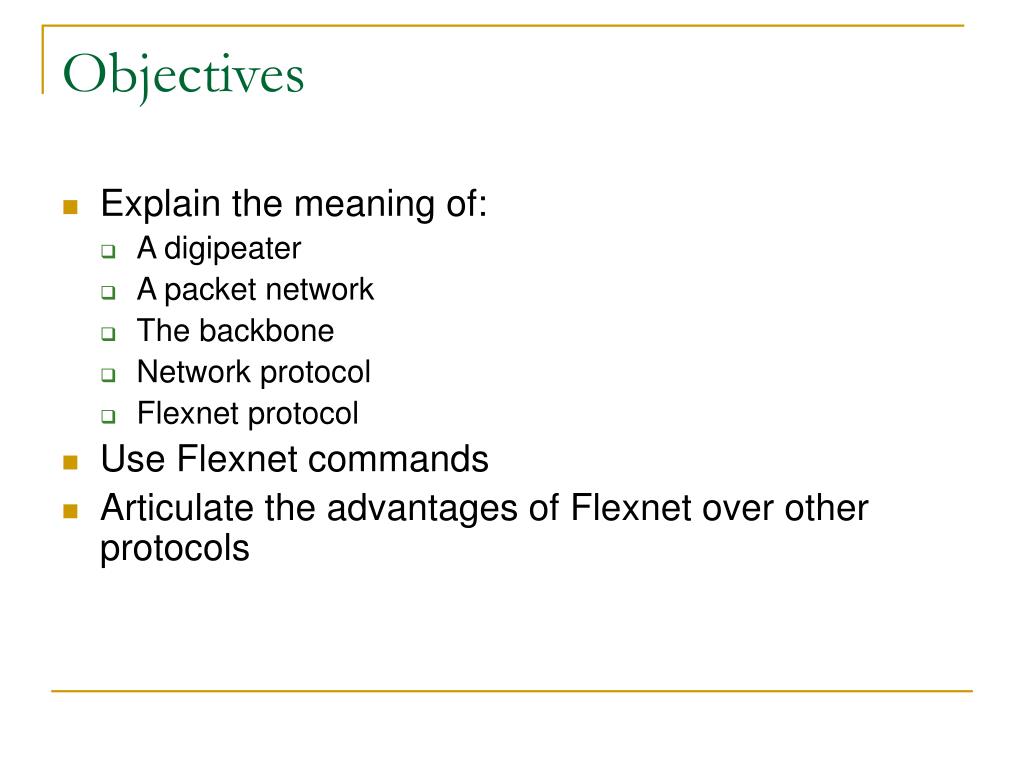 Objectives

- Explain the meaning of:
  - A digipeater
  - A packet network
  - The backbone
  - Network protocol
  - Flexnet protocol
- Use Flexnet commands
- Articulate the advantages of Flexnet over other protocols